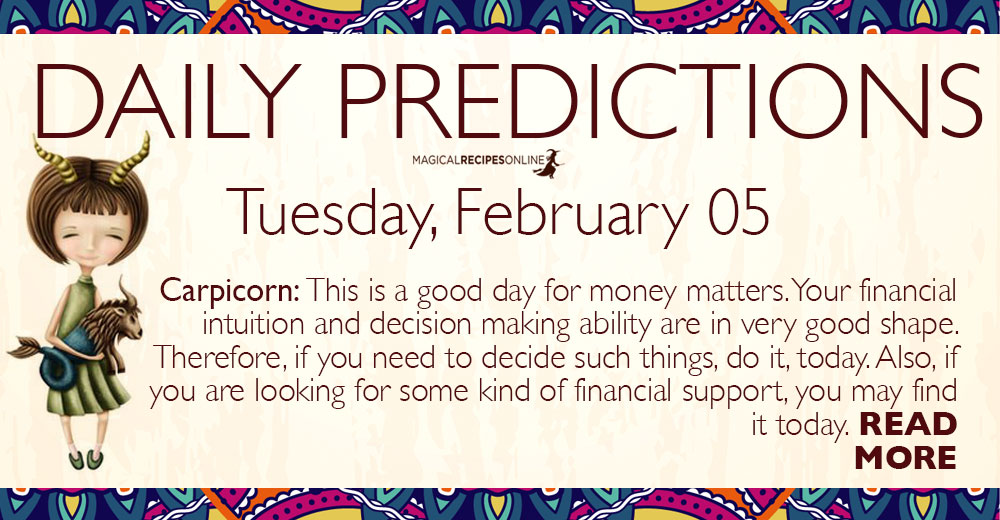 DAILY PREDICTIONS

MAGICALRECIPESONLINE

Tuesday, February 05

Carpicorn: This is a good day for money matters. Your financial intuition and decision making ability are in very good shape. Therefore, if you need to decide such things, do it, today. Also, if you are looking for some kind of financial support, you may find it today. READ MORE